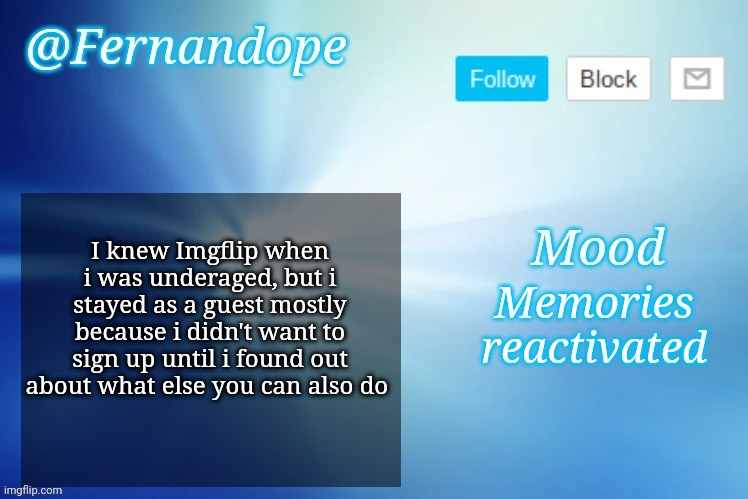 @Fernandope

Follow Block

I knew Imgflip when i was underaged, but i stayed as a guest mostly because i didn't want to sign up until i found out about what else you can also do

Mood
Memories reactivated

imgflip.com